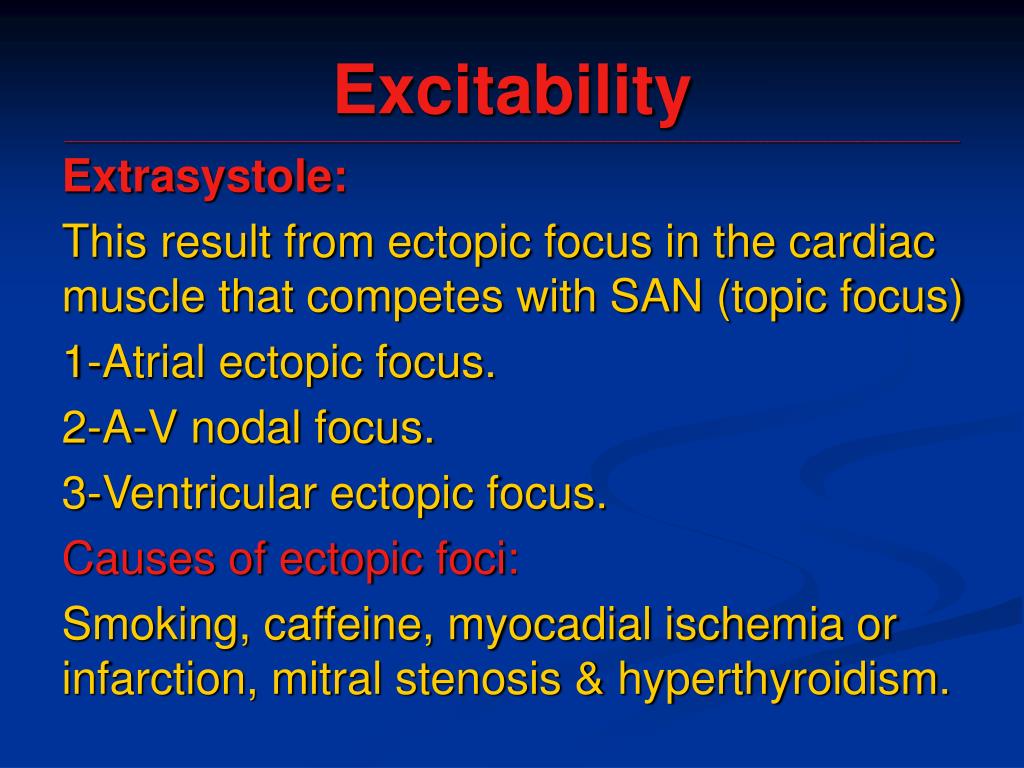 Excitability

Extrasystole:

This result from ectopic focus in the cardiac muscle that competes with SAN (topic focus)

1-Atrial ectopic focus.

2-A-V nodal focus.

3-Ventricular ectopic focus.

Causes of ectopic foci:

Smoking, caffeine, myocadial ischemia or infarction, mitral stenosis & hyperthyroidism.